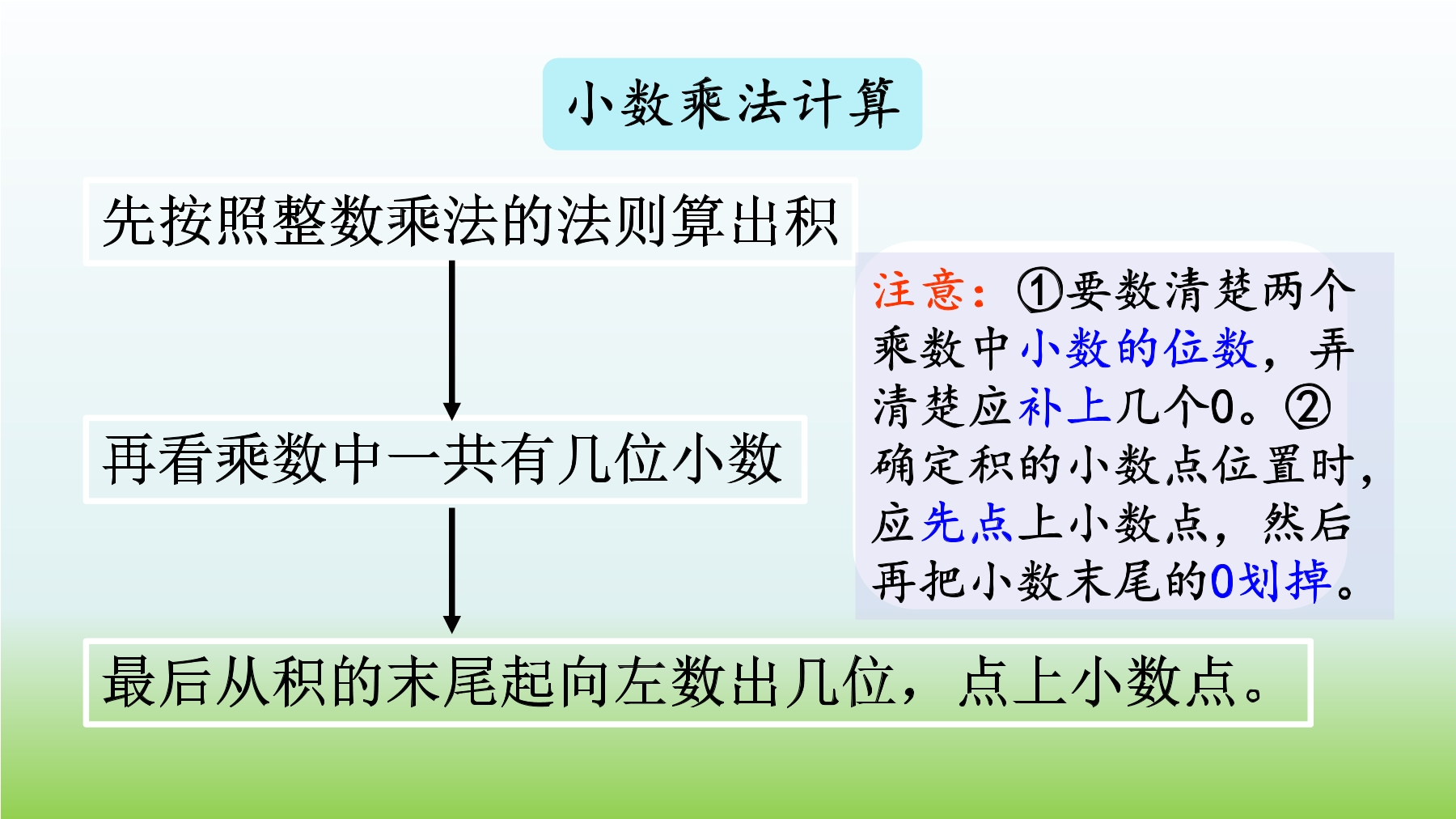 小数乘法计算

先按照整数乘法的法则算出积

再看乘数中一共有几位小数

最后从积的末尾起向左数出几位，点上小数点。

注意：①要数清楚两个乘数中小数的位数，弄清楚应补上几个0。②确定积的小数点位置时，应先点上小数点，然后再把小数末尾的0划掉。